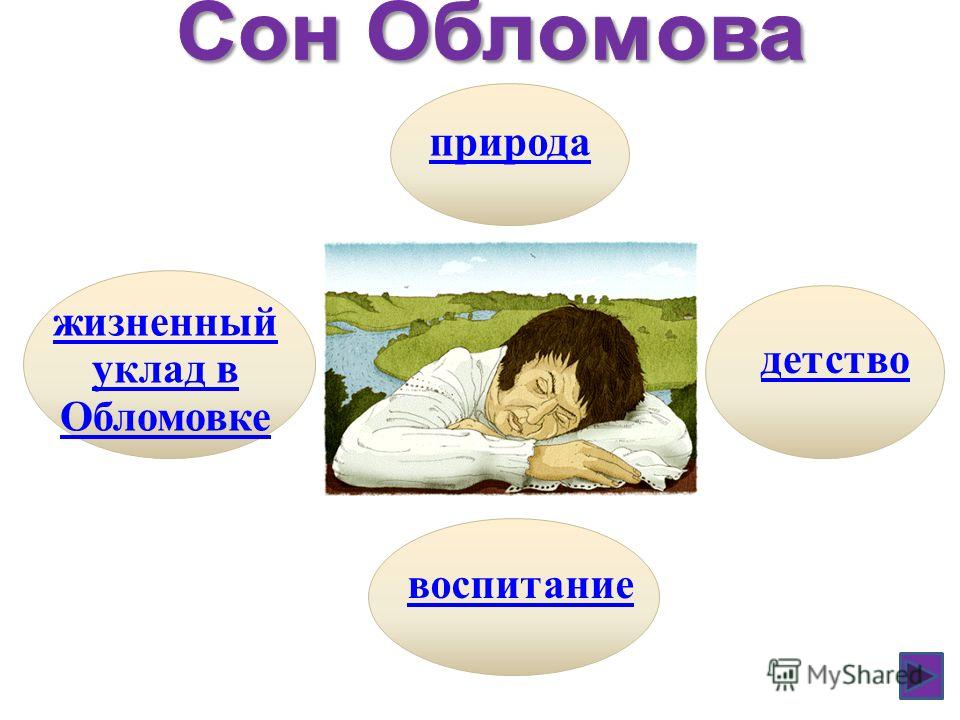 Сон Обломова

природа

жизненный уклад в Обломовке

детство

воспитание

MyShared